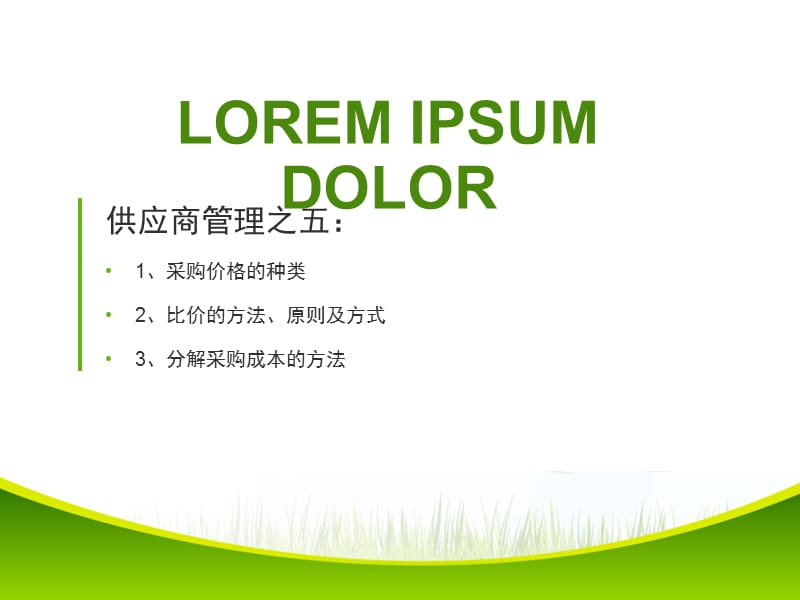 LOREM IPSUM DOLOR

供应商管理之五：

• 1、采购价格的种类

• 2、比价的方法、原则及方式

• 3、分解采购成本的方法